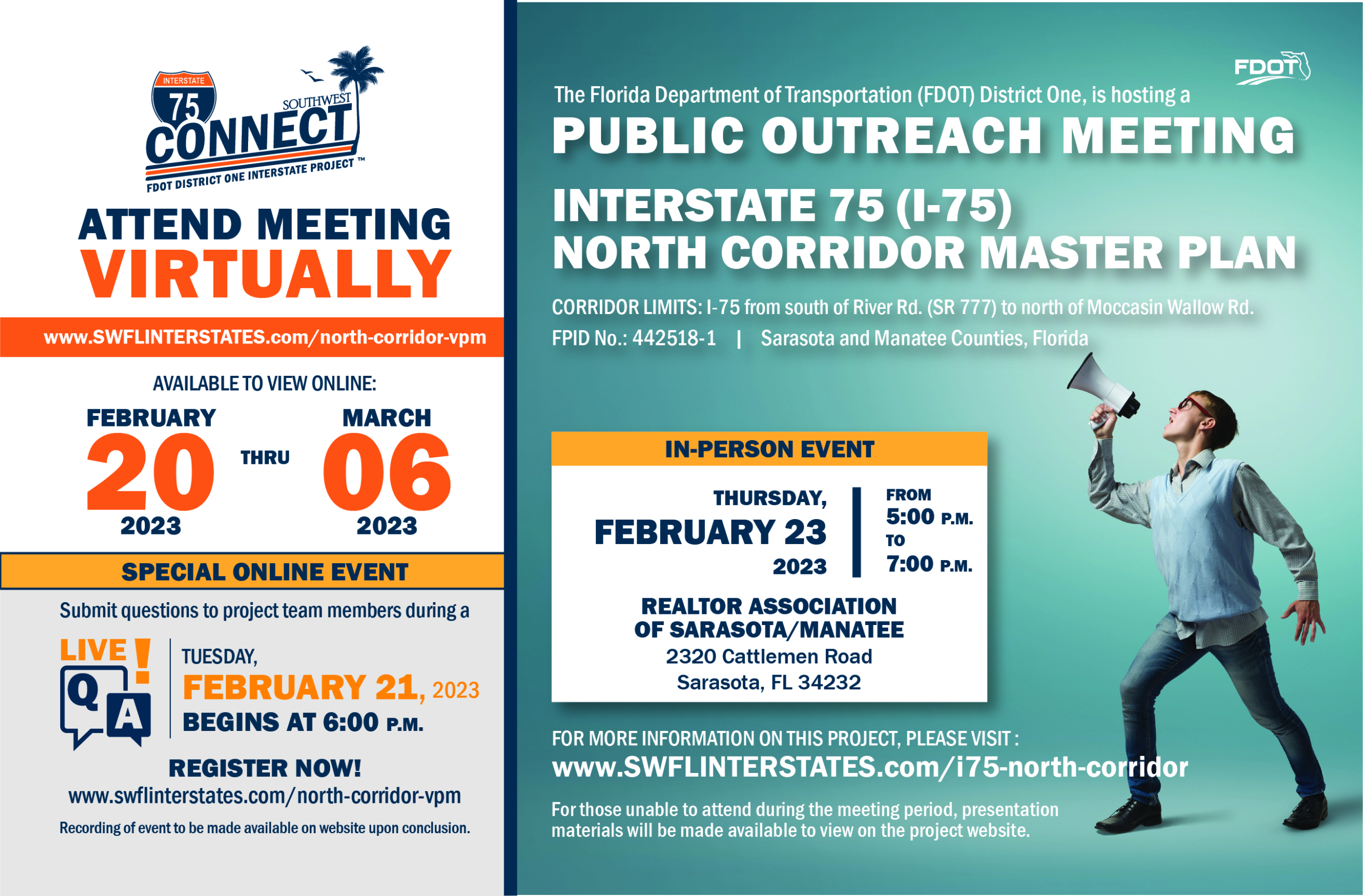 INTERSTATE
75
SOUTHWEST
CONNECT
FDOT DISTRICT ONE INTERSTATE PROJECT ™

ATTEND MEETING
VIRTUALLY

www.SWFLINTERSTATES.com/north-corridor-vpm

AVAILABLE TO VIEW ONLINE:

FEBRUARY
20
2023
THRU
MARCH
06
2023

SPECIAL ONLINE EVENT

Submit questions to project team members during a

LIVE!
Q A

TUESDAY,
FEBRUARY 21, 2023
BEGINS AT 6:00 P.M.

REGISTER NOW!
www.swflinterstates.com/north-corridor-vpm
Recording of event to be made available on website upon conclusion.

FDOT

The Florida Department of Transportation (FDOT) District One, is hosting a
PUBLIC OUTREACH MEETING

INTERSTATE 75 (I-75)
NORTH CORRIDOR MASTER PLAN

CORRIDOR LIMITS: I-75 from south of River Rd. (SR 777) to north of Moccasin Wallow Rd.
FPID No.: 442518-1 | Sarasota and Manatee Counties, Florida

IN-PERSON EVENT

THURSDAY,
FEBRUARY 23
2023

FROM
5:00 P.M.
TO
7:00 P.M.

REALTOR ASSOCIATION
OF SARASOTA/MANATEE
2320 Cattlemen Road
Sarasota, FL 34232

FOR MORE INFORMATION ON THIS PROJECT, PLEASE VISIT :
www.SWFLINTERSTATES.com/i75-north-corridor

For those unable to attend during the meeting period, presentation materials will be made available to view on the project website.